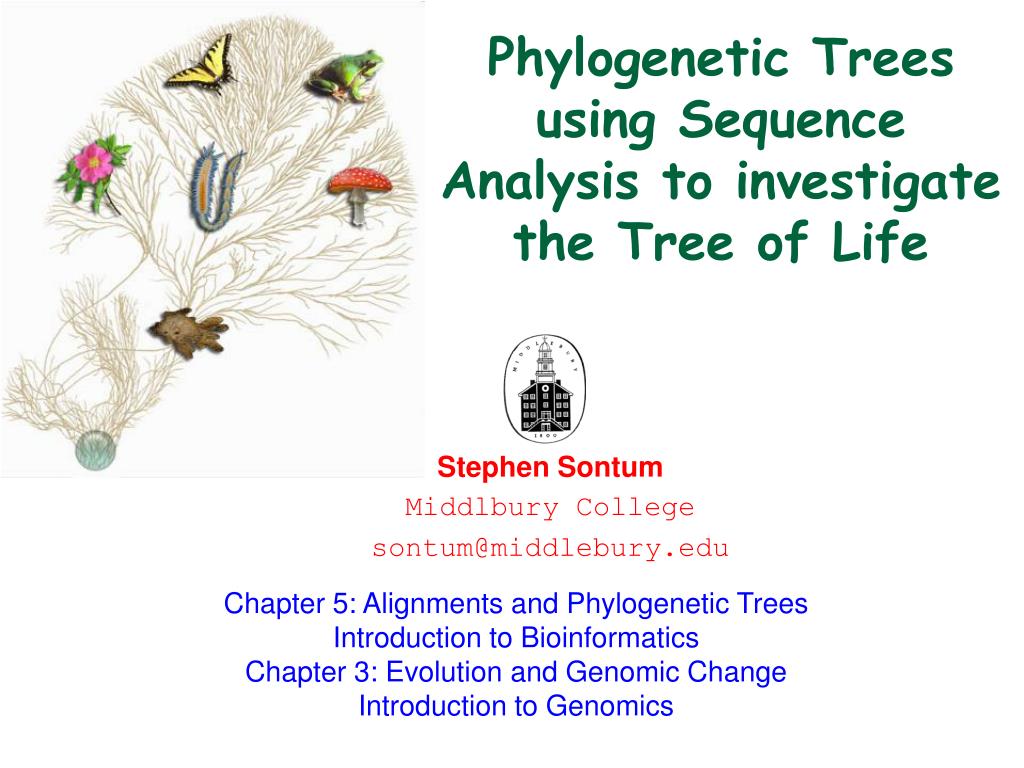 Phylogenetic Trees using Sequence Analysis to investigate the Tree of Life

MIDDLEBURY
1800

Stephen Sontum
Middlbury College
sontum@middlebury.edu

Chapter 5: Alignments and Phylogenetic Trees
Introduction to Bioinformatics
Chapter 3: Evolution and Genomic Change
Introduction to Genomics